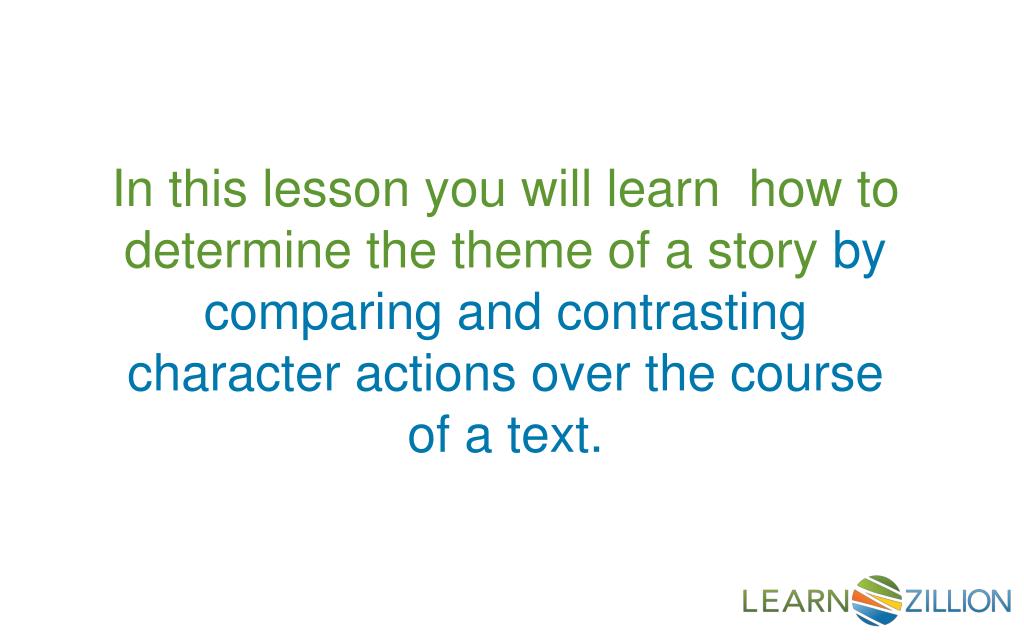 In this lesson you will learn  how to determine the theme of a story by comparing and contrasting character actions over the course of a text.

LEARNZILLION